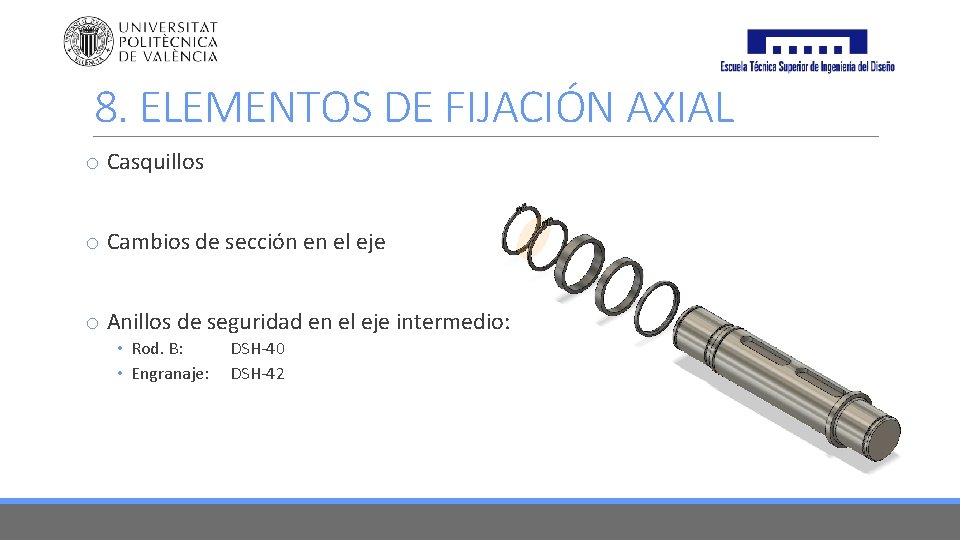 UNIVERSITAT POLITÈCNICA DE VALÈNCIA

Escuela Técnica Superior de Ingeniería del Diseño

8. ELEMENTOS DE FIJACIÓN AXIAL

o Casquillos

o Cambios de sección en el eje

o Anillos de seguridad en el eje intermedio:
• Rod. B: DSH-40
• Engranaje: DSH-42